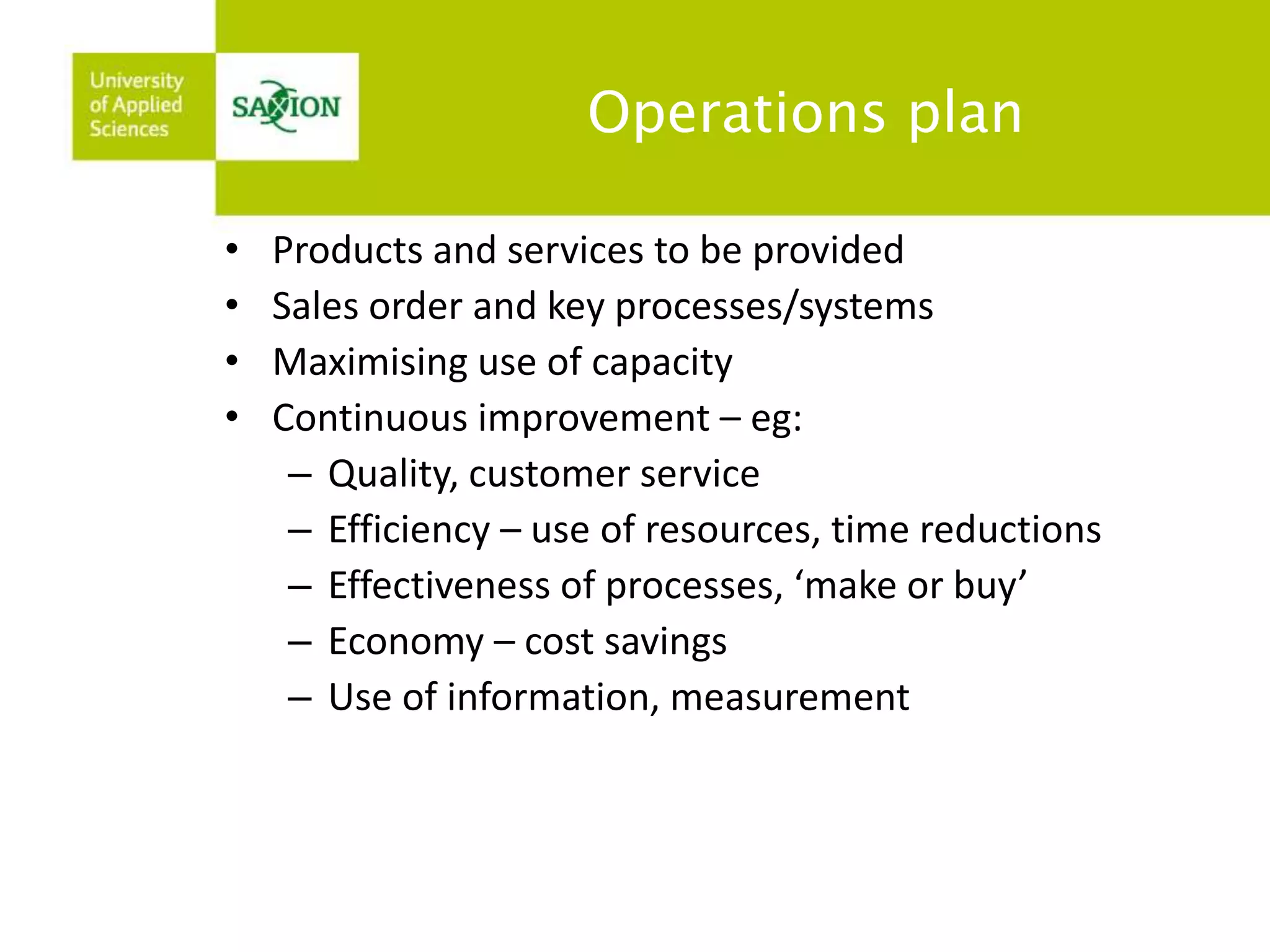 University of Applied Sciences

SAXION

Operations plan

• Products and services to be provided
• Sales order and key processes/systems
• Maximising use of capacity
• Continuous improvement – eg:
– Quality, customer service
– Efficiency – use of resources, time reductions
– Effectiveness of processes, ‘make or buy’
– Economy – cost savings
– Use of information, measurement